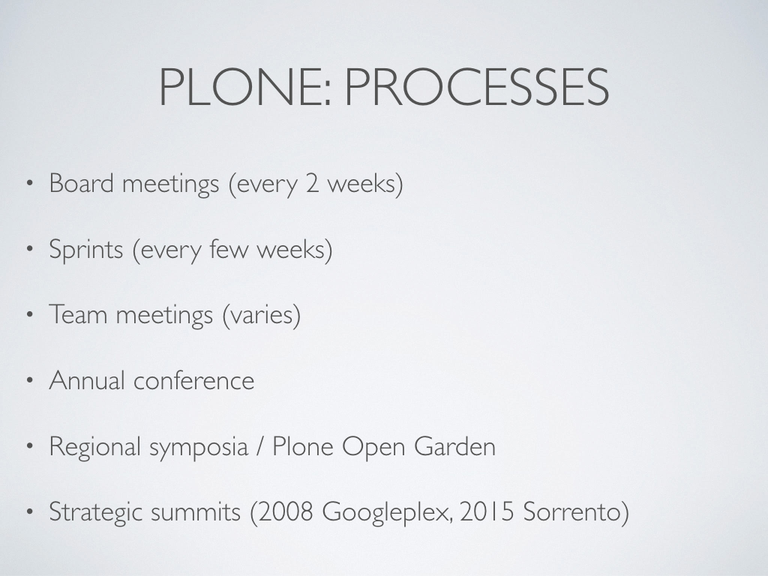 PLONE: PROCESSES

• Board meetings (every 2 weeks)

• Sprints (every few weeks)

• Team meetings (varies)

• Annual conference

• Regional symposia / Plone Open Garden

• Strategic summits (2008 Googleplex, 2015 Sorrento)